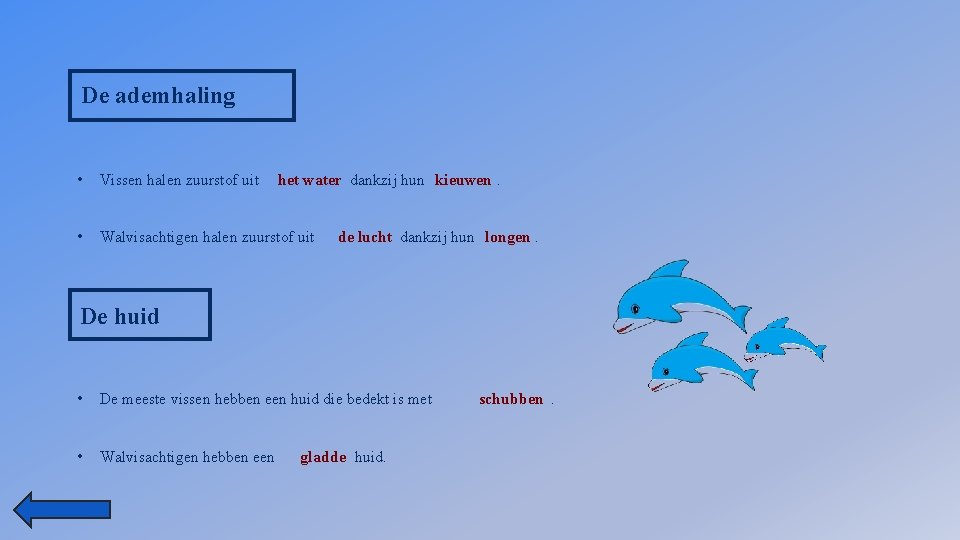 De ademhaling

• Vissen halen zuurstof uit het water dankzij hun kieuwen .

• Walvisachtigen halen zuurstof uit de lucht dankzij hun longen .

De huid

• De meeste vissen hebben een huid die bedekt is met schubben .

• Walvisachtigen hebben een gladde huid.